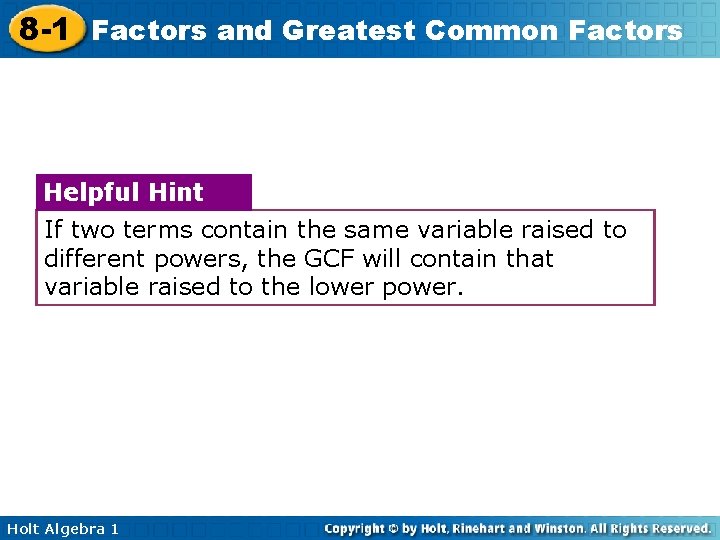 8-1 Factors and Greatest Common Factors

Helpful Hint

If two terms contain the same variable raised to different powers, the GCF will contain that variable raised to the lower power.

Holt Algebra 1

Copyright © by Holt, Rinehart and Winston. All Rights Reserved.